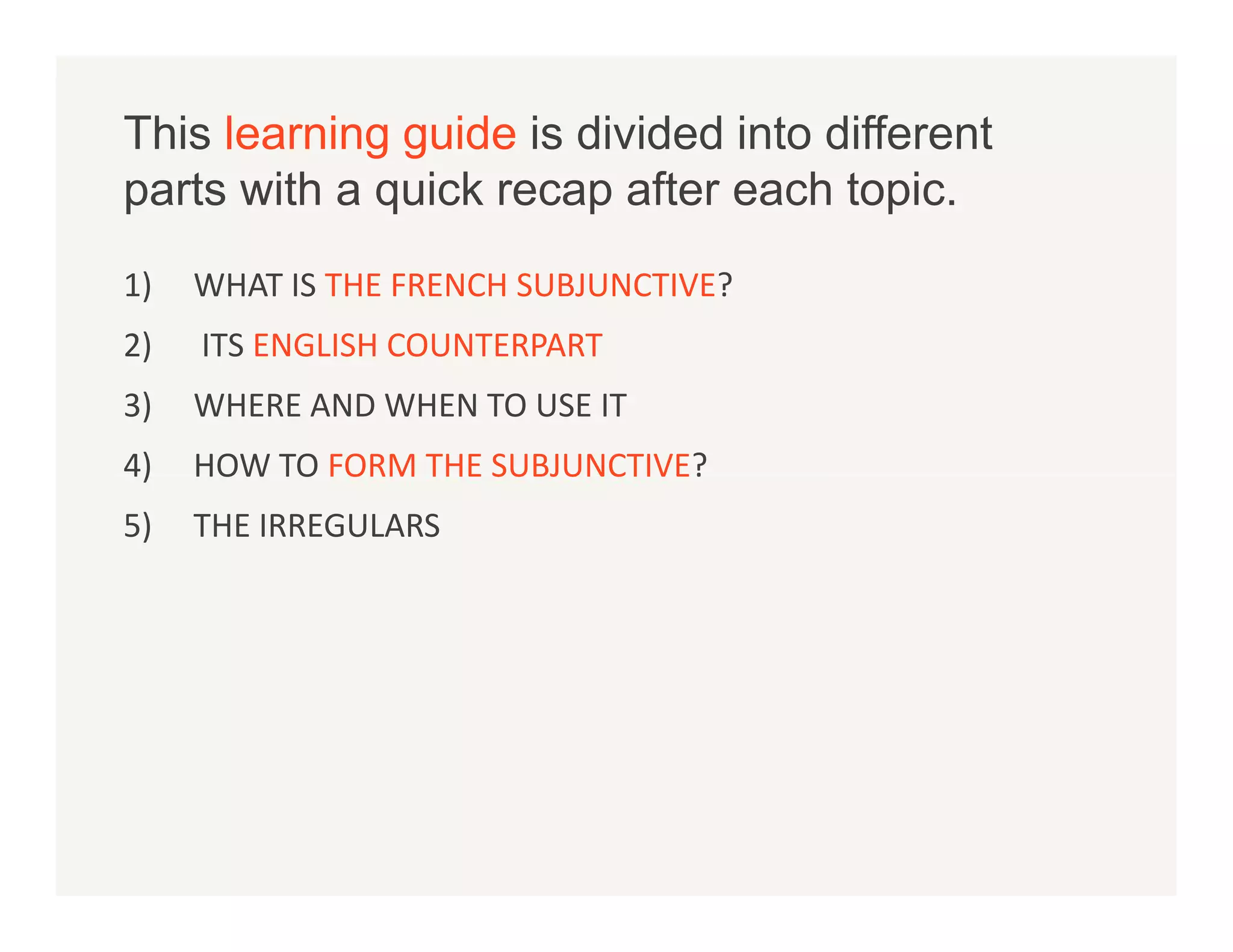 This learning guide is divided into different parts with a quick recap after each topic.

1) WHAT IS THE FRENCH SUBJUNCTIVE?

2) ITS ENGLISH COUNTERPART

3) WHERE AND WHEN TO USE IT

4) HOW TO FORM THE SUBJUNCTIVE?

5) THE IRREGULARS